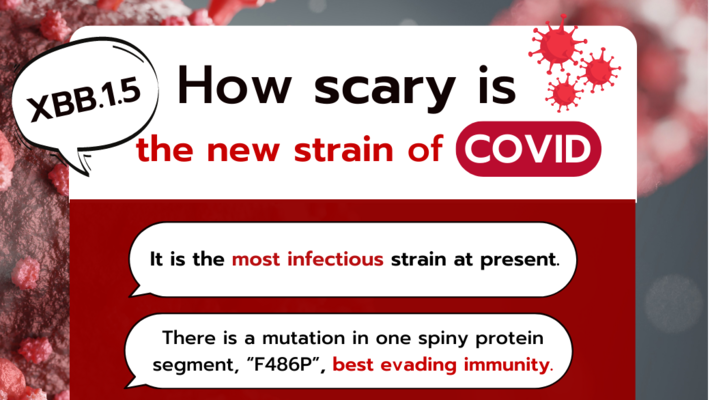 XBB.1.5

How scary is the new strain of COVID

It is the most infectious strain at present.

There is a mutation in one spiny protein segment, “F486P”, best evading immunity.